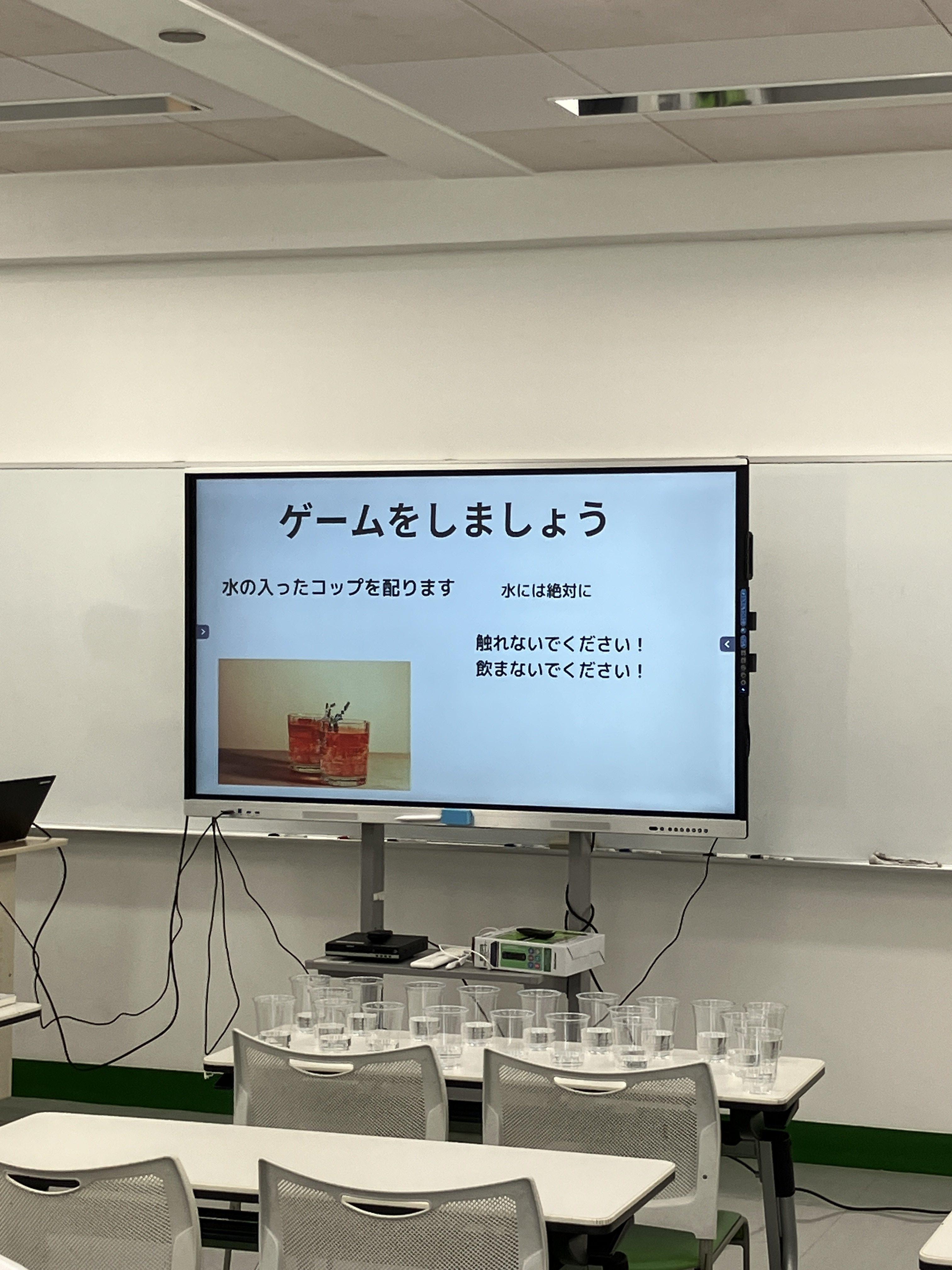 ゲームをしましょう

水の入ったコップを配ります

水には絶対に

触れないでください！
飲まないでください！